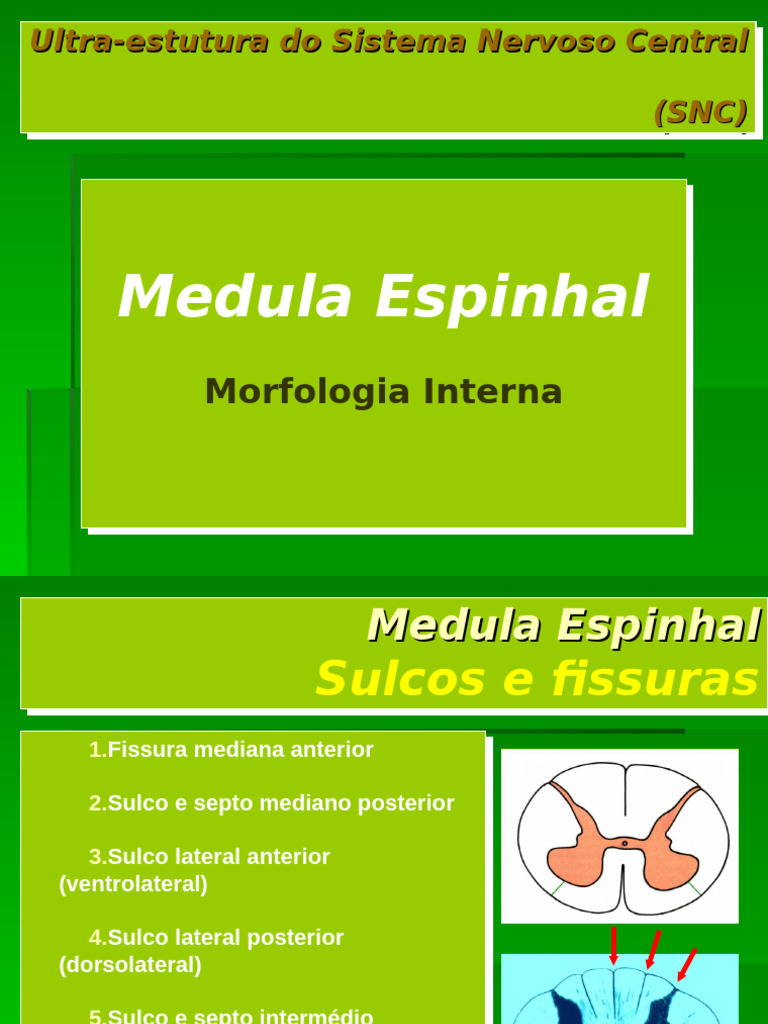 Ultra-estutura do Sistema Nervoso Central (SNC)

Medula Espinhal

Morfologia Interna

Medula Espinhal
Sulcos e fissuras

1.Fissura mediana anterior

2.Sulco e septo mediano posterior

3.Sulco lateral anterior (ventrolateral)

4.Sulco lateral posterior (dorsolateral)

5.Sulco e septo intermédio